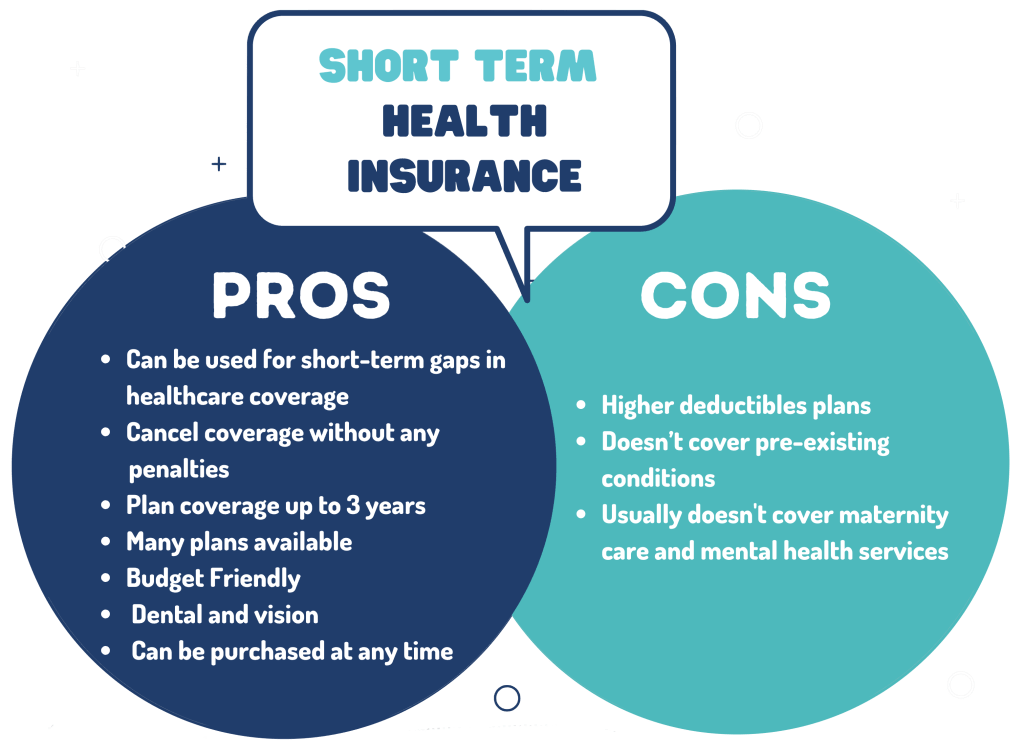 SHORT TERM
HEALTH
INSURANCE

PROS

- Can be used for short-term gaps in healthcare coverage
- Cancel coverage without any penalties
- Plan coverage up to 3 years
- Many plans available
- Budget Friendly
- Dental and vision
- Can be purchased at any time

CONS

- Higher deductibles plans
- Doesn't cover pre-existing conditions
- Usually doesn't cover maternity care and mental health services